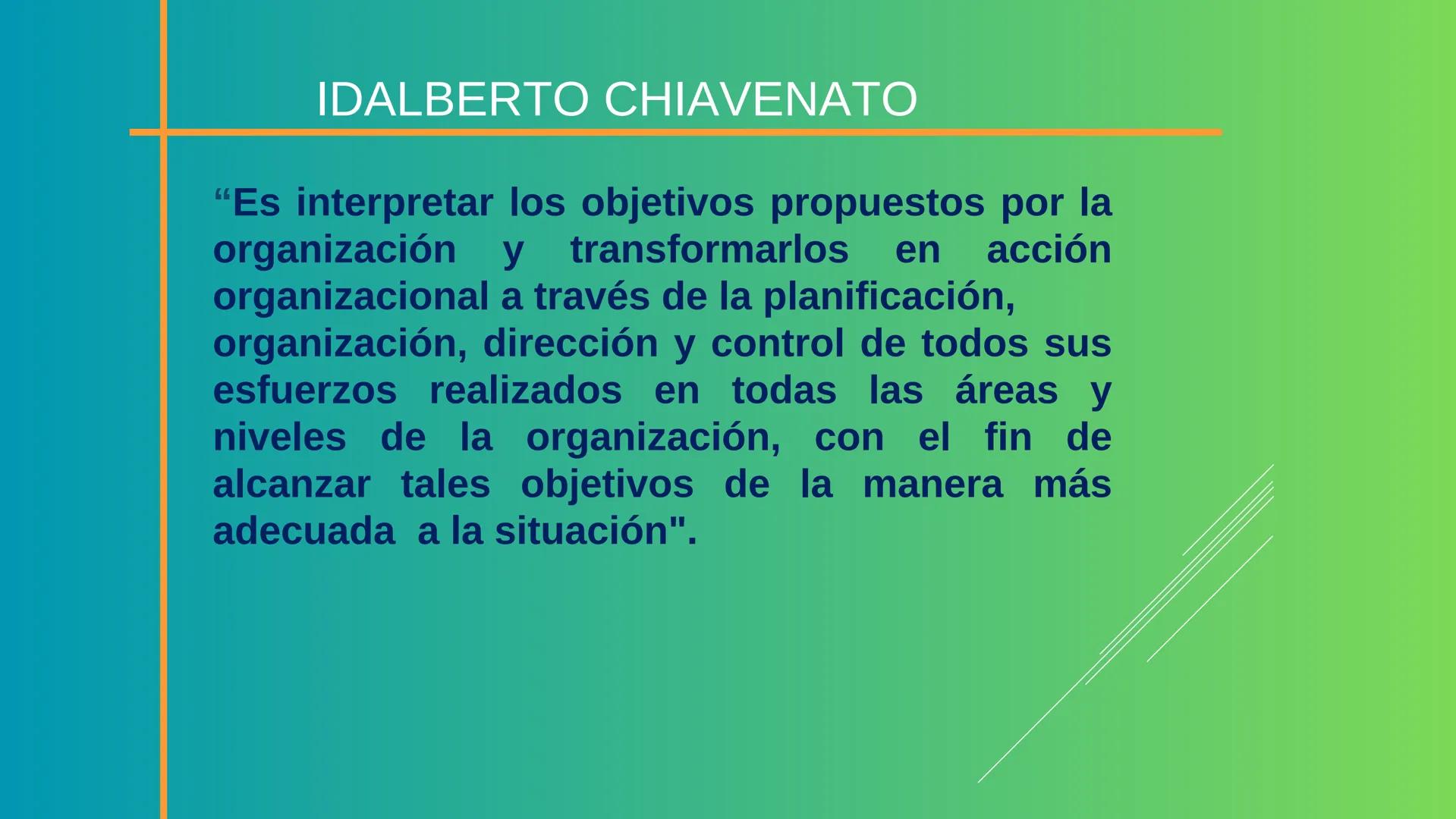 IDALBERTO CHIAVENATO

“Es interpretar los objetivos propuestos por la organización y transformarlos en acción organizacional a través de la planificación, organización, dirección y control de todos sus esfuerzos realizados en todas las áreas y niveles de la organización, con el fin de alcanzar tales objetivos de la manera más adecuada  a la situación".